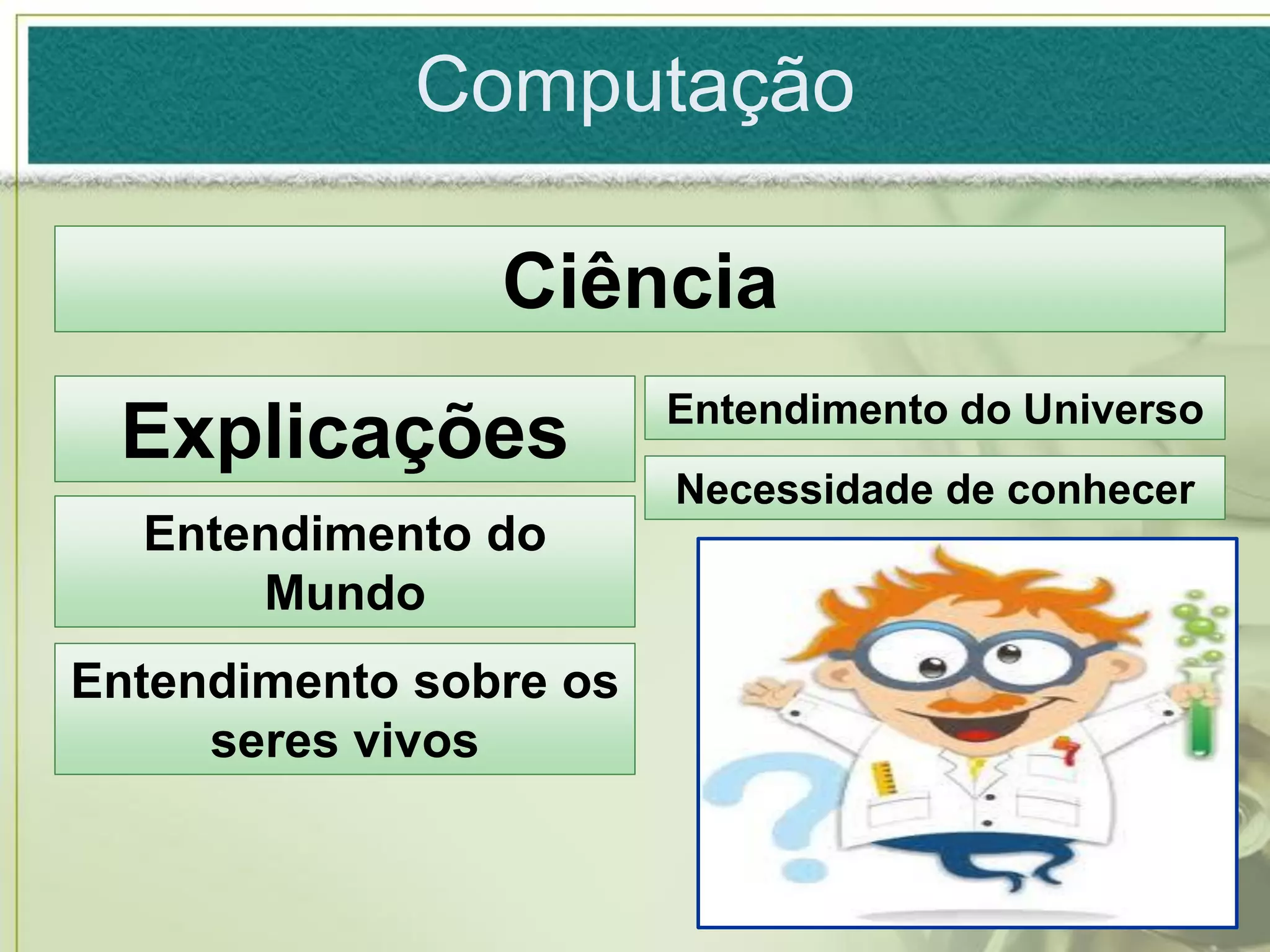 Computação

Ciência

Explicações

Entendimento do Mundo

Entendimento sobre os seres vivos

Entendimento do Universo

Necessidade de conhecer